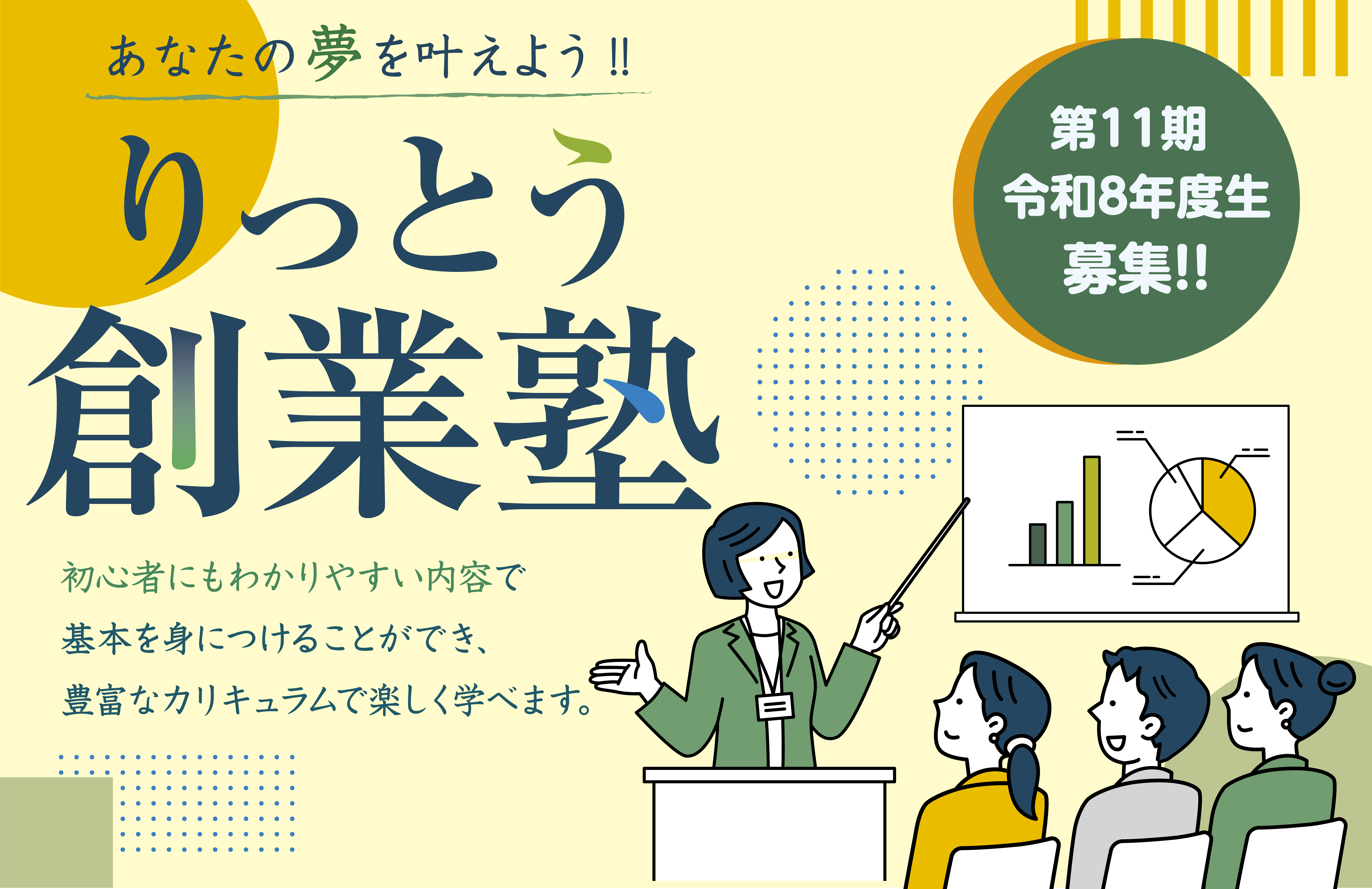 あなたの夢を叶えよう!!

りっとう
創業塾

第11期
令和8年度生
募集!!

初心者にもわかりやすい内容で
基本を身につけることができ、
豊富なカリキュラムで楽しく学べます。